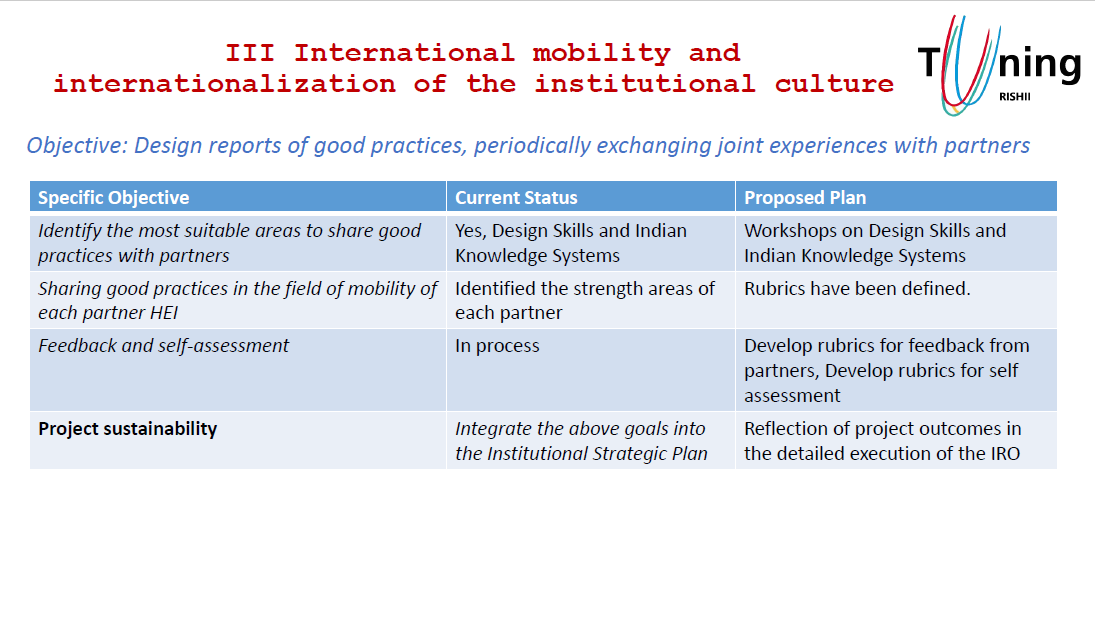 III International mobility and internationalization of the institutional culture

Tuning
RISHII

Objective: Design reports of good practices, periodically exchanging joint experiences with partners

| Specific Objective | Current Status | Proposed Plan |
|---|---|---|
| Identify the most suitable areas to share good practices with partners | Yes, Design Skills and Indian Knowledge Systems | Workshops on Design Skills and Indian Knowledge Systems |
| Sharing good practices in the field of mobility of each partner HEI | Identified the strength areas of each partner | Rubrics have been defined. |
| Feedback and self-assessment | In process | Develop rubrics for feedback from partners, Develop rubrics for self assessment |
| Project sustainability | Integrate the above goals into the Institutional Strategic Plan | Reflection of project outcomes in the detailed execution of the IRO |